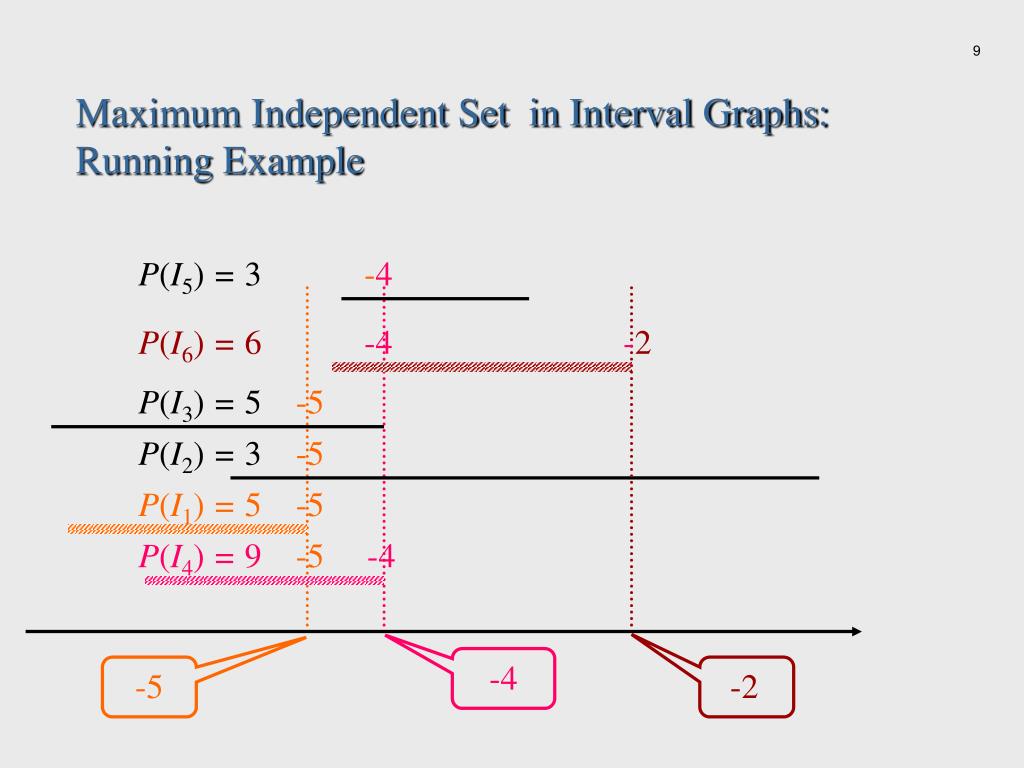 9

Maximum Independent Set in Interval Graphs: Running Example

$P(I_5) = 3$ -4

$P(I_6) = 6$ -4 -2

$P(I_3) = 5$ -5

$P(I_2) = 3$ -5

$P(I_1) = 5$ -5

$P(I_4) = 9$ -5 -4

-5

-4

-2